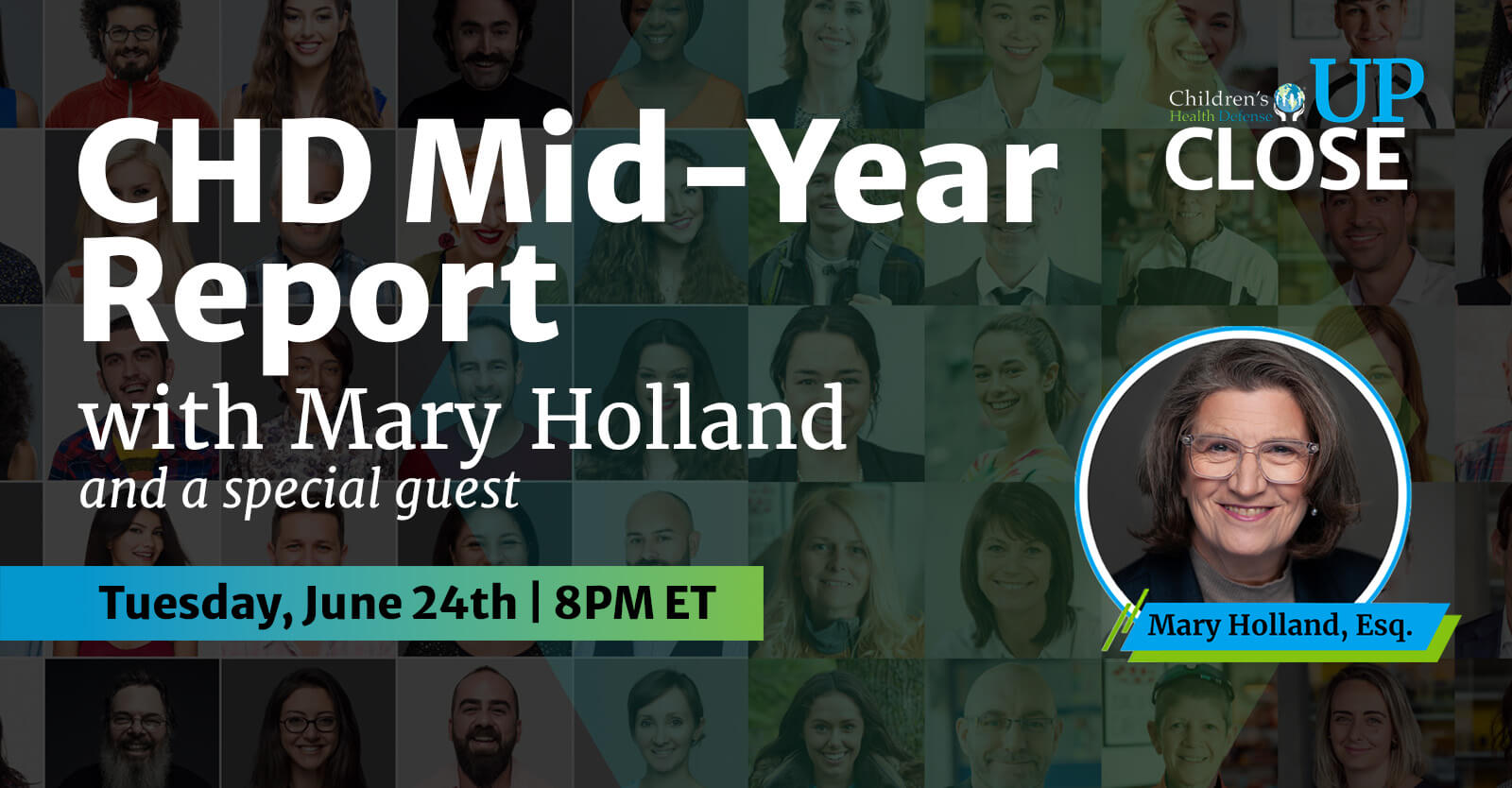 Children's Health Defense UP CLOSE

CHD Mid-Year Report

with Mary Holland

and a special guest

Tuesday, June 24th | 8PM ET

Mary Holland, Esq.